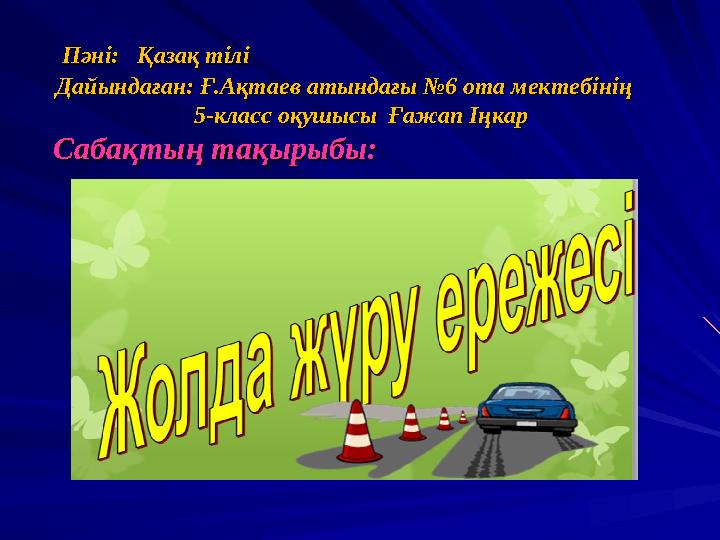 Пәні: Қазақ тілі
Дайындаған: Ғ.Ақтаев атындағы №6 ота мектебінің 5-класс оқушысы Ғажап Іңкар

Сабақтың тақырыбы:

Жолда жүру ережесі